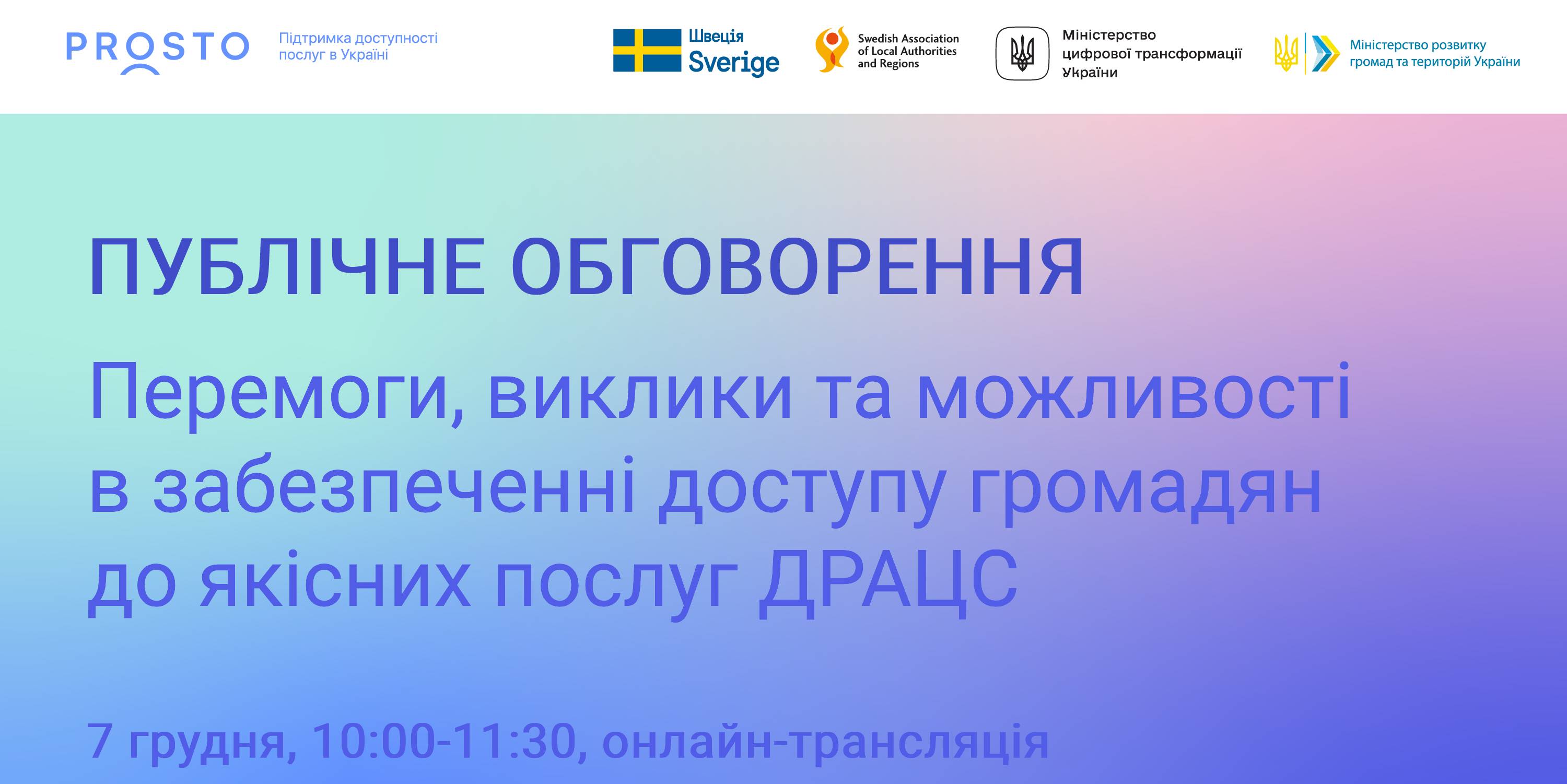 PROSTO

Підтримка доступності послуг в Україні

Швеція
Sverige

Swedish Association of Local Authorities and Regions

Міністерство цифрової трансформації України

Міністерство розвитку громад та територій України

ПУБЛІЧНЕ ОБГОВОРЕННЯ

Перемоги, виклики та можливості в забезпеченні доступу громадян до якісних послуг ДРАЦС

7 грудня, 10:00-11:30, онлайн-трансляція